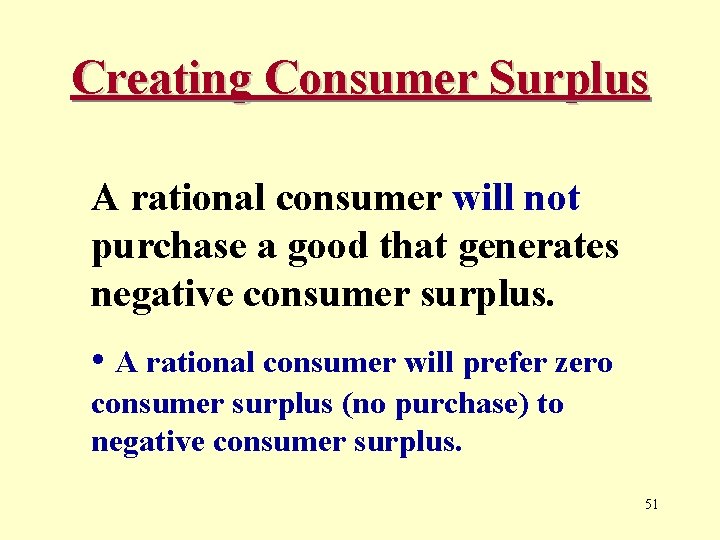 Creating Consumer Surplus

A rational consumer will not purchase a good that generates negative consumer surplus.

• A rational consumer will prefer zero consumer surplus (no purchase) to negative consumer surplus.

51